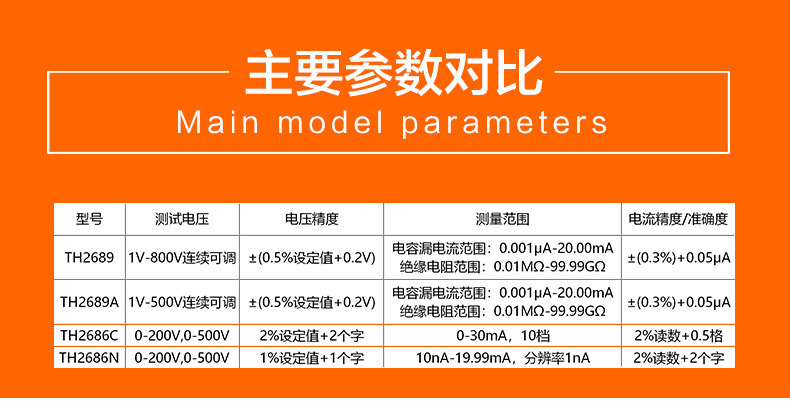 主要参数对比

Main model parameters

| 型号 | 测试电压 | 电压精度 | 测量范围 | 电流精度/准确度 |
|---|---|---|---|---|
| TH2689 | 1V-800V连续可调 | ±(0.5%设定值+0.2V) | 电容漏电流范围：0.001μA-20.00mA 绝缘电阻范围：0.01MΩ-99.99GΩ | ±(0.3%)+0.05μA |
| TH2689A | 1V-500V连续可调 | ±(0.5%设定值+0.2V) | 电容漏电流范围：0.001μA-20.00mA 绝缘电阻范围：0.01MΩ-99.99GΩ | ±(0.3%)+0.05μA |
| TH2686C | 0-200V,0-500V | 2%设定值+2个字 | 0-30mA，10档 | 2%读数+0.5格 |
| TH2686N | 0-200V,0-500V | 1%设定值+1个字 | 10nA-19.99mA，分辨率1nA | 2%读数+2个字 |